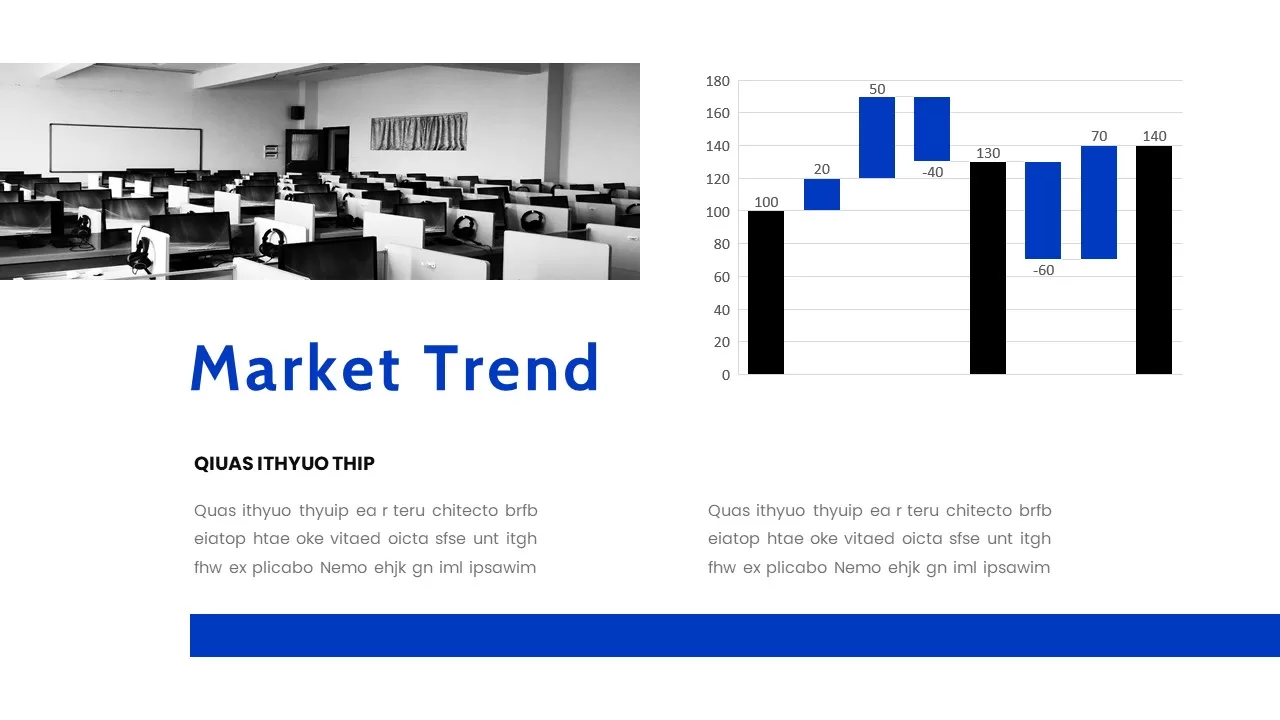 180
160
140
120
100
80
60
40
20
0

100
20
50
-40
130
-60
70
140

Market Trend

QIUAS ITHYUO THIP

Quas ithyuo thyuip ea r teru chitecto brfb eiatop htae oke vitaed oicta sfse unt itgh fhw ex plicabo Nemo ehjk gn iml ipsawim

Quas ithyuo thyuip ea r teru chitecto brfb eiatop htae oke vitaed oicta sfse unt itgh fhw ex plicabo Nemo ehjk gn iml ipsawim